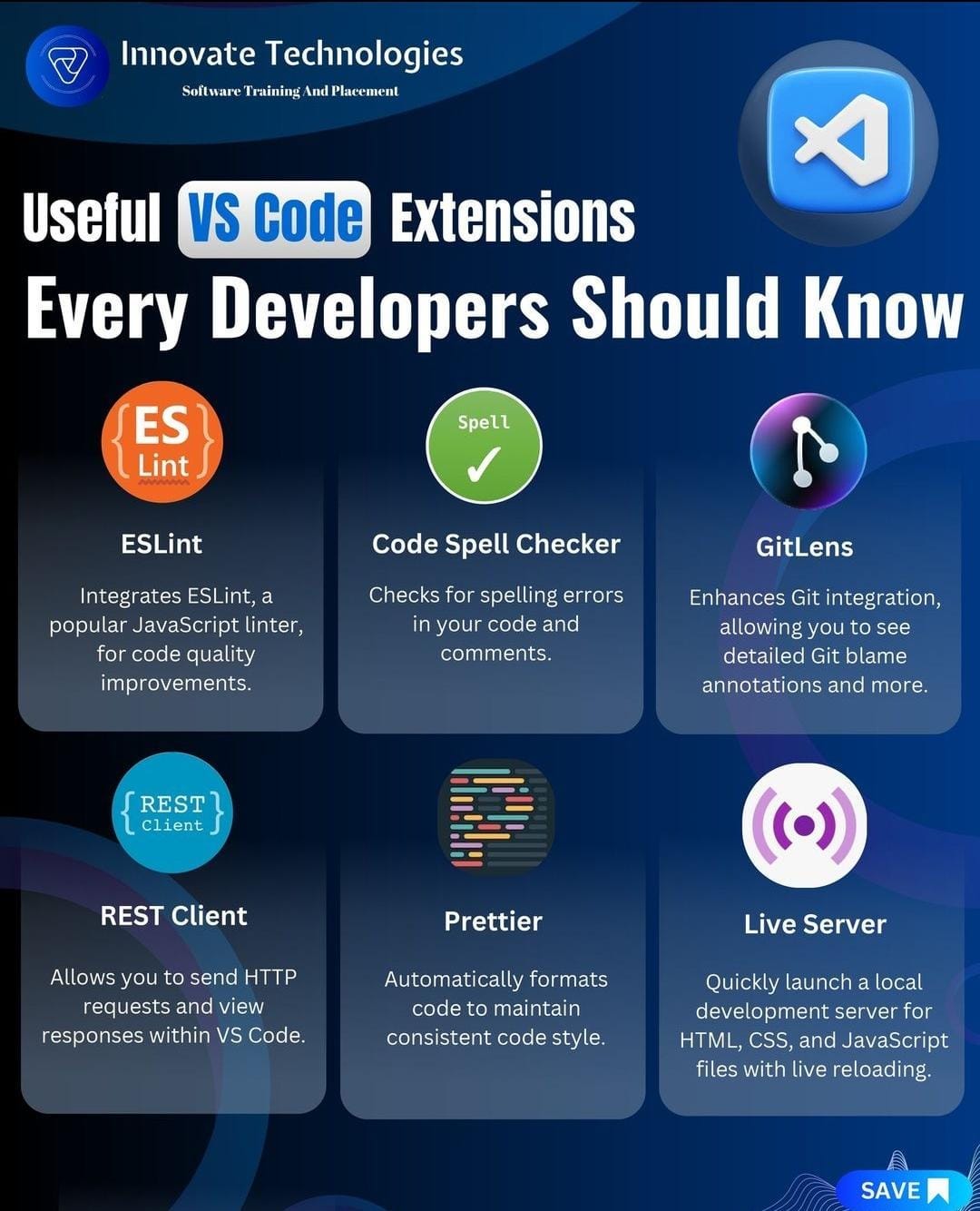 Innovate Technologies
Software Training And Placement

Useful VS Code Extensions
Every Developers Should Know

{ES Lint}

ESLint

Integrates ESLint, a popular JavaScript linter, for code quality improvements.

Spell ✓

Code Spell Checker

Checks for spelling errors in your code and comments.

GitLens

Enhances Git integration, allowing you to see detailed Git blame annotations and more.

{REST Client}

REST Client

Allows you to send HTTP requests and view responses within VS Code.

Prettier

Automatically formats code to maintain consistent code style.

Live Server

Quickly launch a local development server for HTML, CSS, and JavaScript files with live reloading.

SAVE